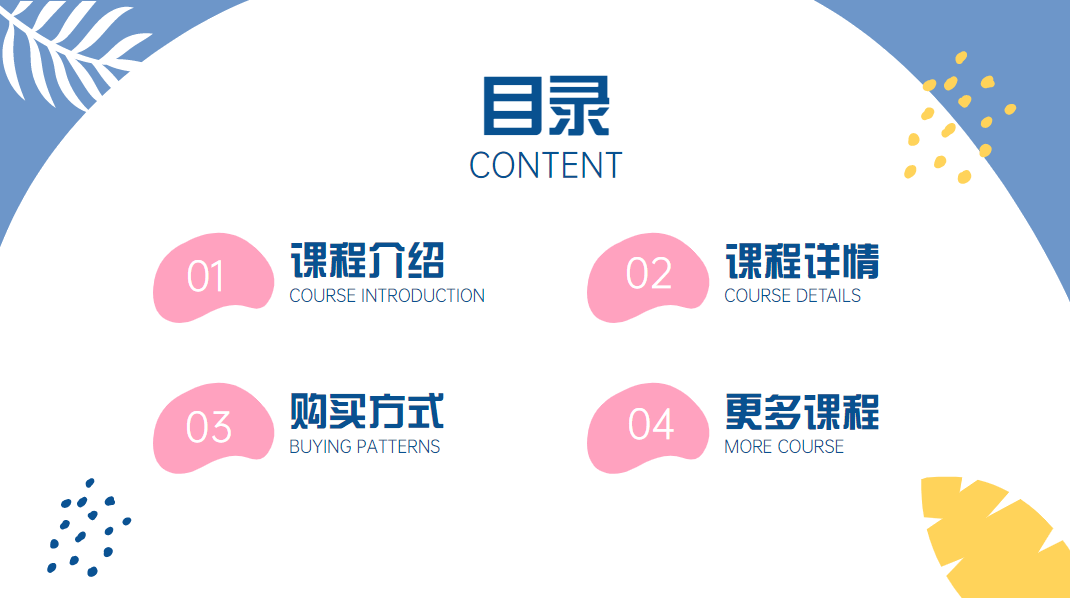 目录
CONTENT

01
课程介绍
COURSE INTRODUCTION

02
课程详情
COURSE DETAILS

03
购买方式
BUYING PATTERNS

04
更多课程
MORE COURSE